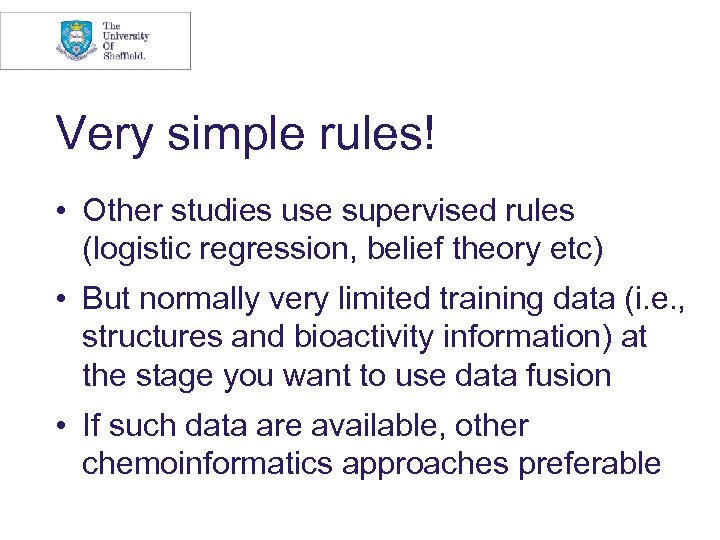 The University Of Sheffield.

Very simple rules!

• Other studies use supervised rules (logistic regression, belief theory etc)

• But normally very limited training data (i.e., structures and bioactivity information) at the stage you want to use data fusion

• If such data are available, other chemoinformatics approaches preferable